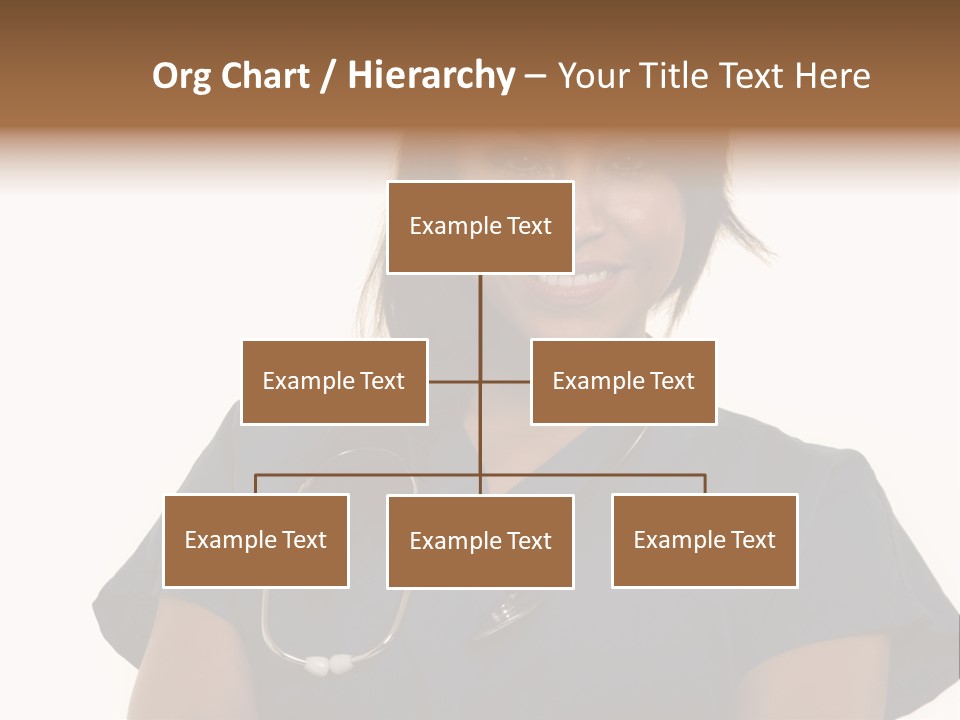 Org Chart / Hierarchy – Your Title Text Here

Example Text

Example Text

Example Text

Example Text

Example Text

Example Text